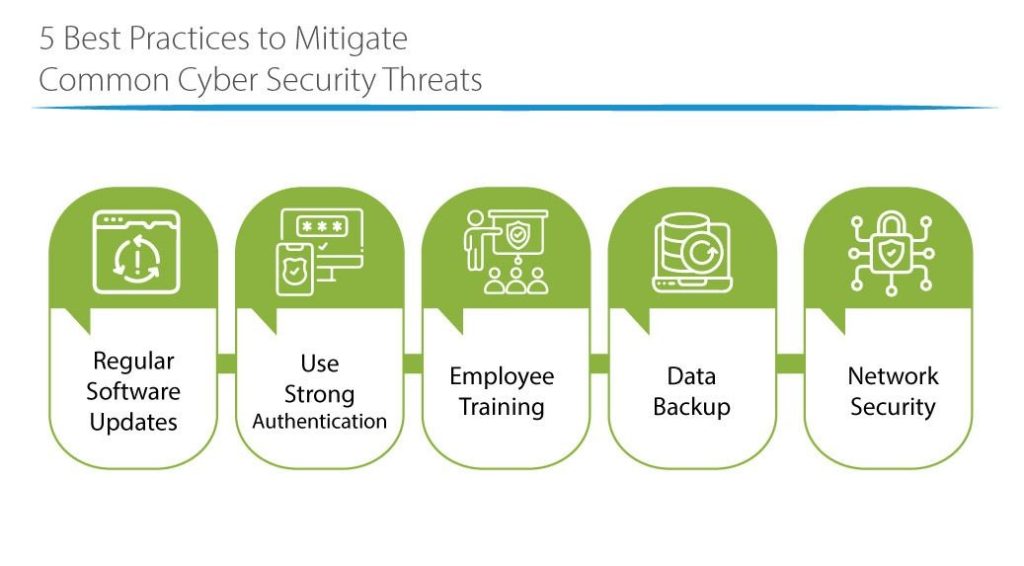 5 Best Practices to Mitigate Common Cyber Security Threats

Regular Software Updates

Use Strong Authentication

Employee Training

Data Backup

Network Security